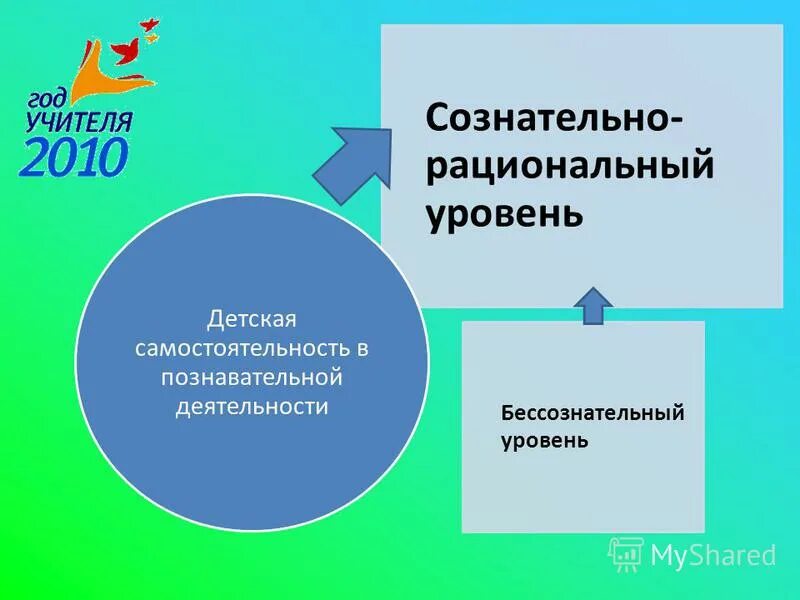 год
УЧИТЕЛЯ
2010

Сознательно-рациональный уровень

Детская самостоятельность в познавательной деятельности

Бессознательный уровень

MyShared